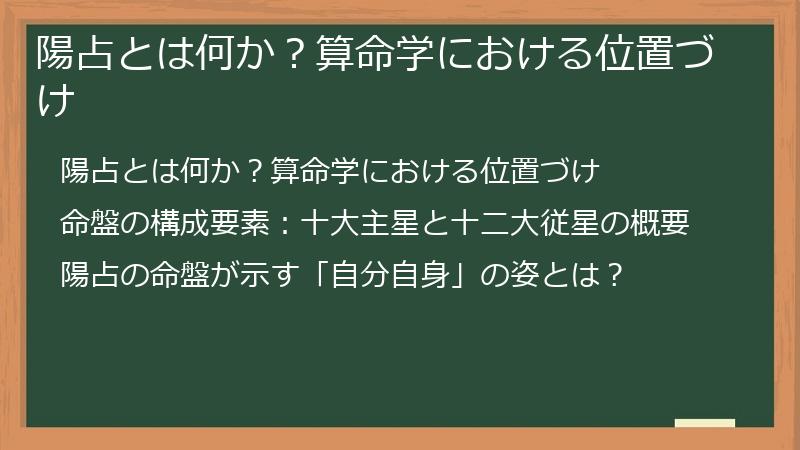 陽占とは何か？算命学における位置づけ

陽占とは何か？算命学における位置づけ

命盤の構成要素：十大主星と十二大従星の概要

陽占の命盤が示す「自分自身」の姿とは？